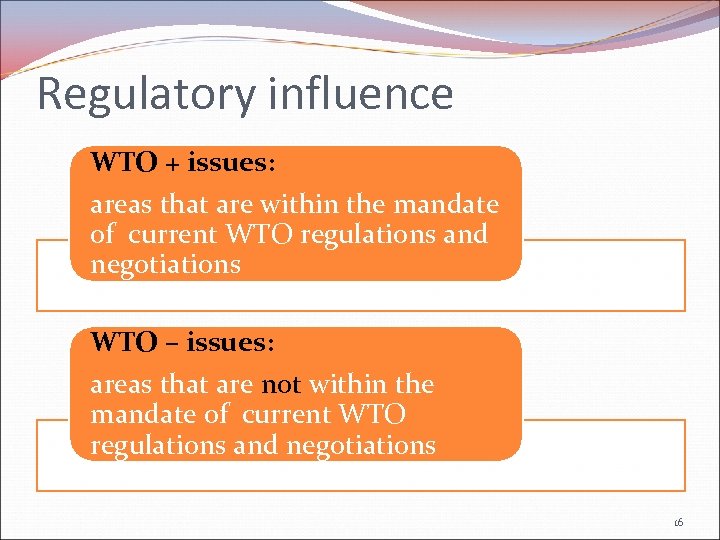 Regulatory influence

WTO + issues:

areas that are within the mandate of current WTO regulations and negotiations

WTO – issues:

areas that are not within the mandate of current WTO regulations and negotiations

16